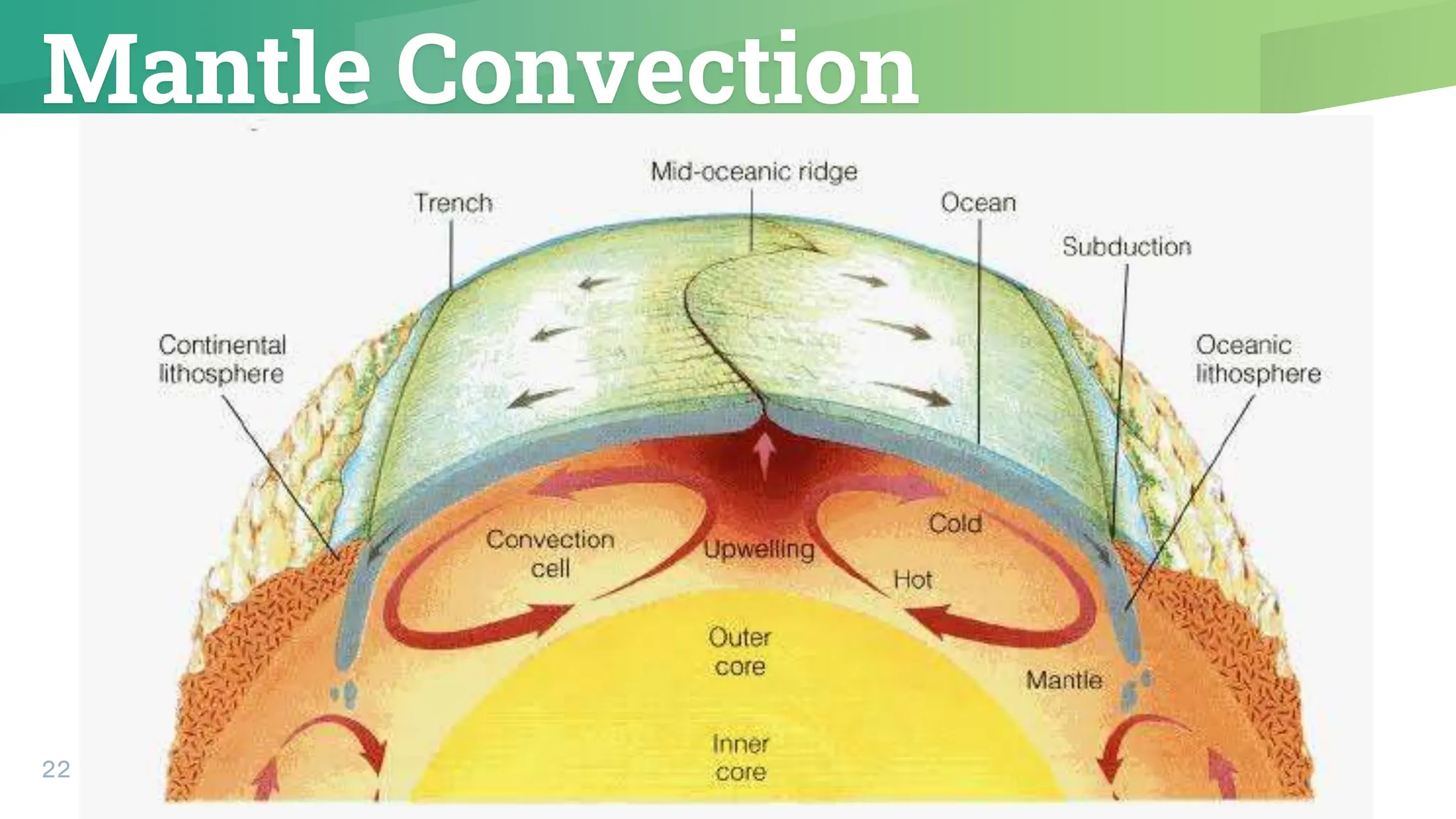 Mantle Convection

Mid-oceanic ridge

Trench

Ocean

Subduction

Continental lithosphere

Oceanic lithosphere

Convection cell

Upwelling

Cold

Hot

Outer core

Mantle

Inner core

22